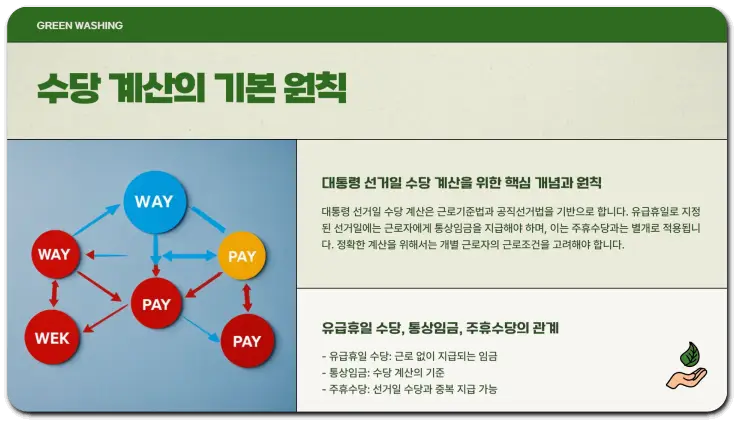 GREEN WASHING

수당 계산의 기본 원칙

WAY

WAY

PAY

PAY

WEK

PAY

대통령 선거일 수당 계산을 위한 핵심 개념과 원칙

대통령 선거일 수당 계산은 근로기준법과 공직선거법을 기반으로 합니다. 유급휴일로 지정된 선거일에는 근로자에게 통상임금을 지급해야 하며, 이는 주휴수당과는 별개로 적용됩니다. 정확한 계산을 위해서는 개별 근로자의 근로조건을 고려해야 합니다.

유급휴일 수당, 통상임금, 주휴수당의 관계

- 유급휴일 수당: 근로 없이 지급되는 임금
- 통상임금: 수당 계산의 기준
- 주휴수당: 선거일 수당과 중복 지급 가능